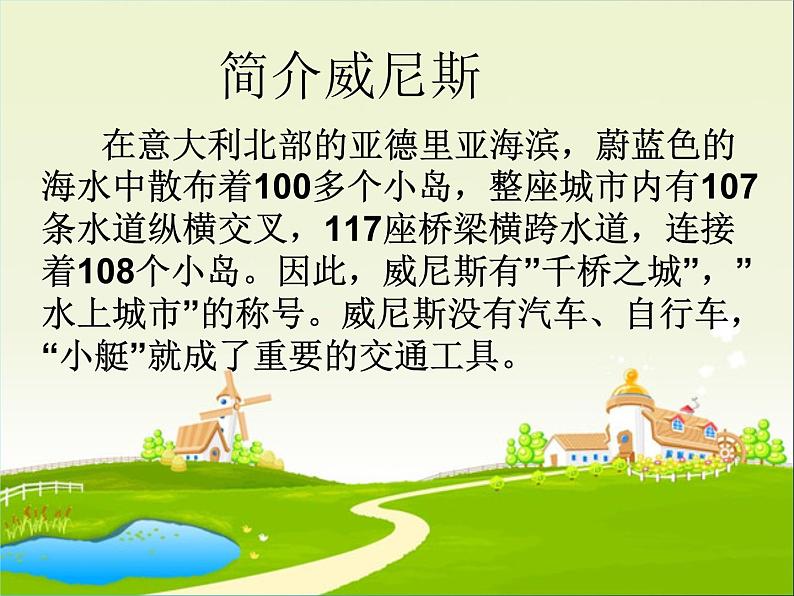 简介威尼斯

在意大利北部的亚德里亚海滨，蔚蓝色的海水中散布着100多个小岛，整座城市内有107条水道纵横交叉，117座桥梁横跨水道，连接着108个小岛。因此，威尼斯有”千桥之城”，”水上城市”的称号。威尼斯没有汽车、自行车，“小艇”就成了重要的交通工具。